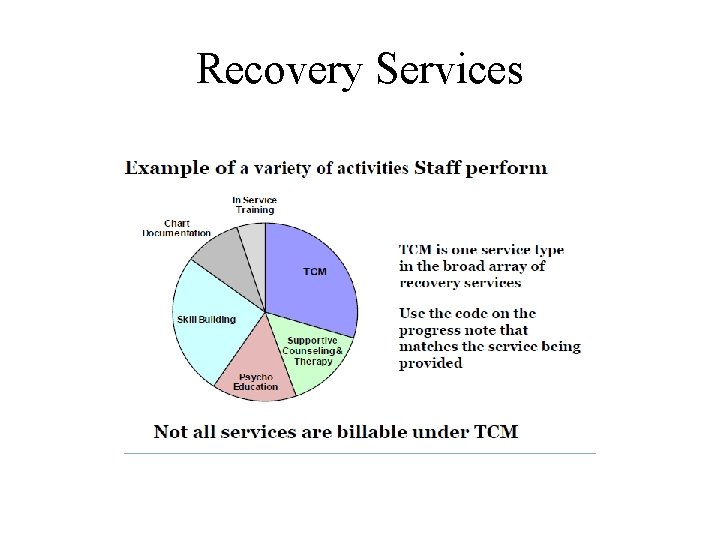 Recovery Services

Example of a variety of activities Staff perform

In Service Training

Chart Documentation

TCM

Skill Building

Supportive Counseling & Therapy

Psycho Education

TCM is one service type in the broad array of recovery services

Use the code on the progress note that matches the service being provided

Not all services are billable under TCM